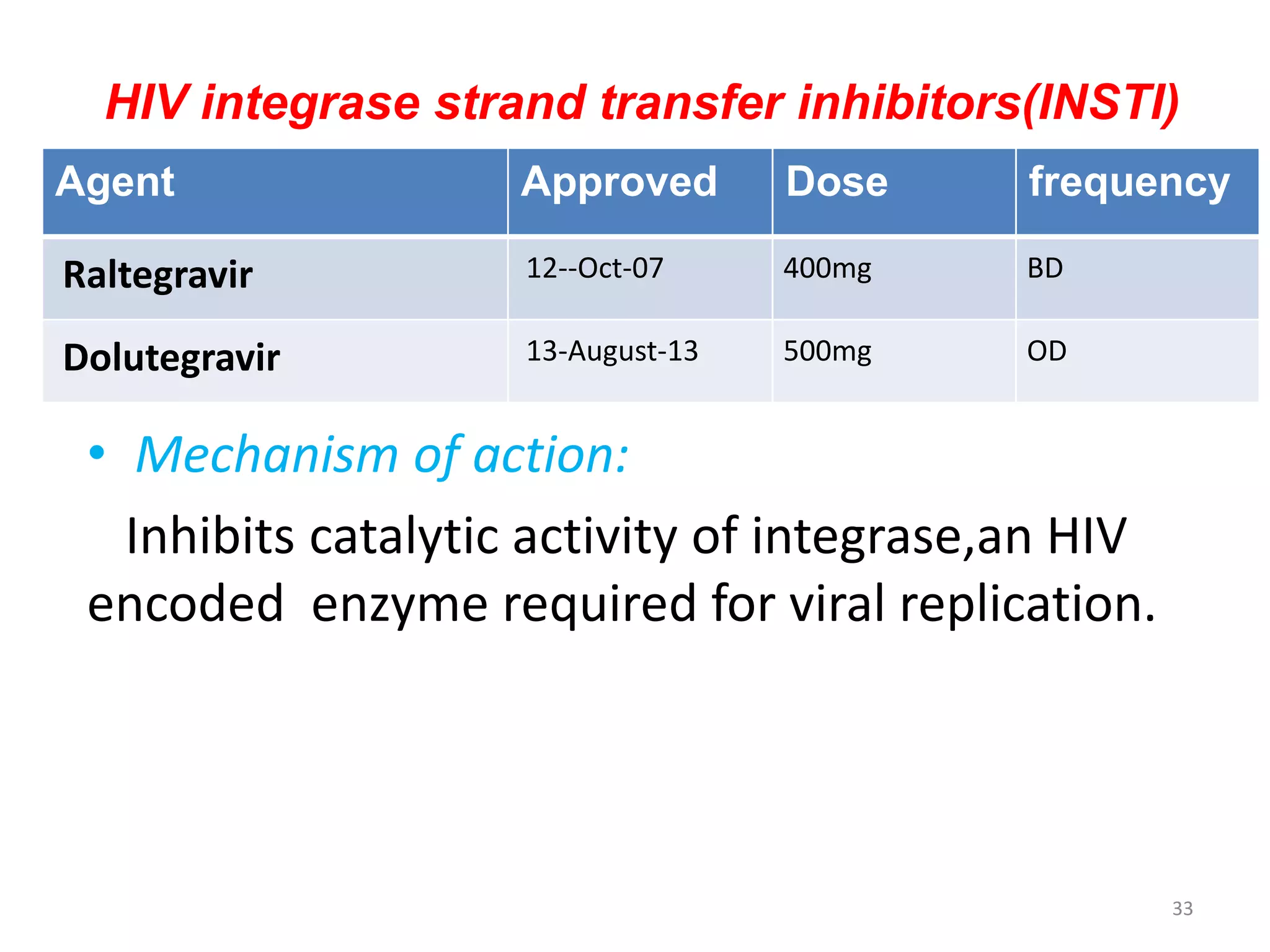 HIV integrase strand transfer inhibitors(INSTI)

| Agent | Approved | Dose | frequency |
|---|---|---|---|
| Raltegravir | 12--Oct-07 | 400mg | BD |
| Dolutegravir | 13-August-13 | 500mg | OD |

• Mechanism of action:

Inhibits catalytic activity of integrase,an HIV encoded enzyme required for viral replication.

33